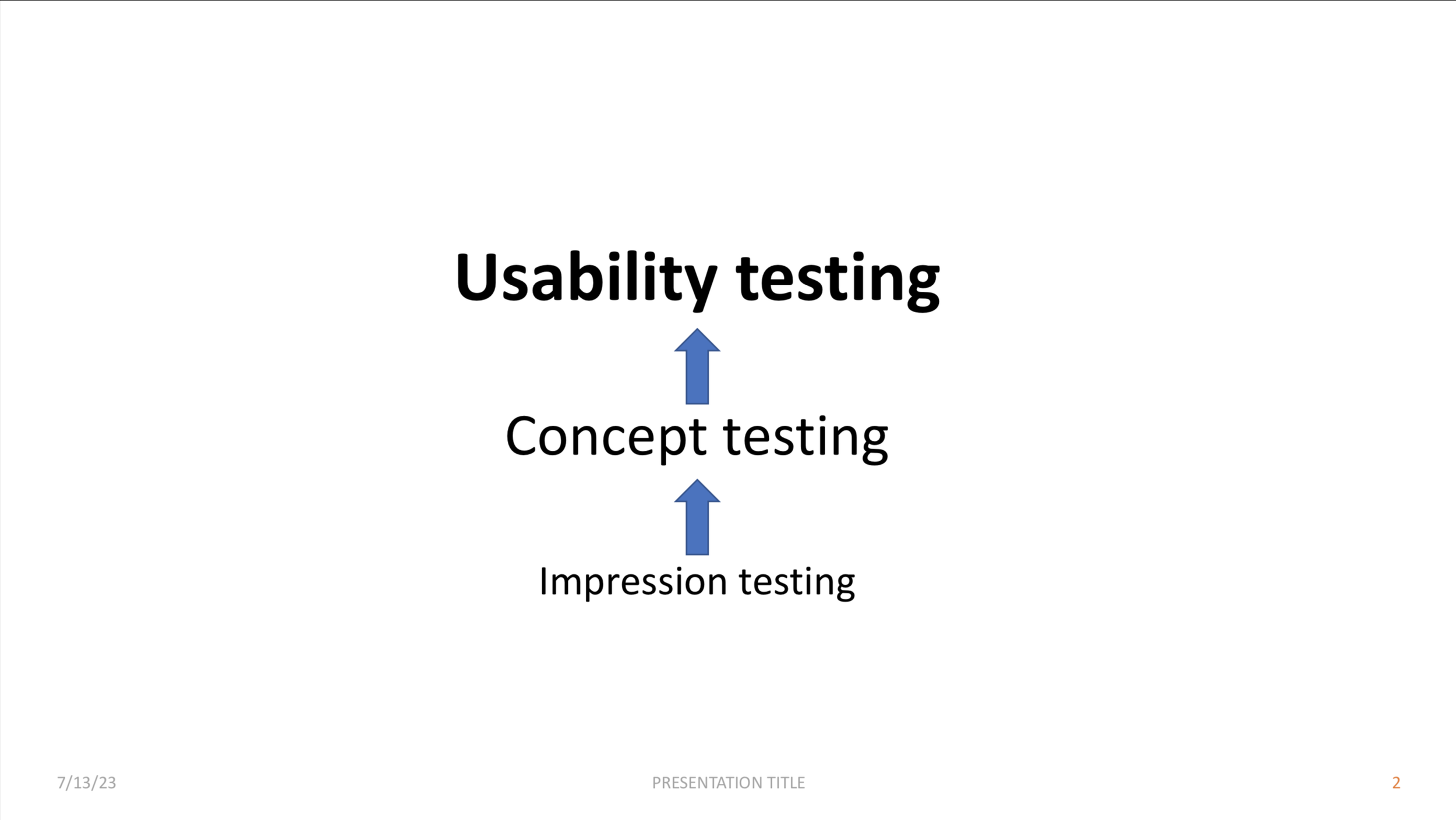 Usability testing

Concept testing

Impression testing

7/13/23

PRESENTATION TITLE

2